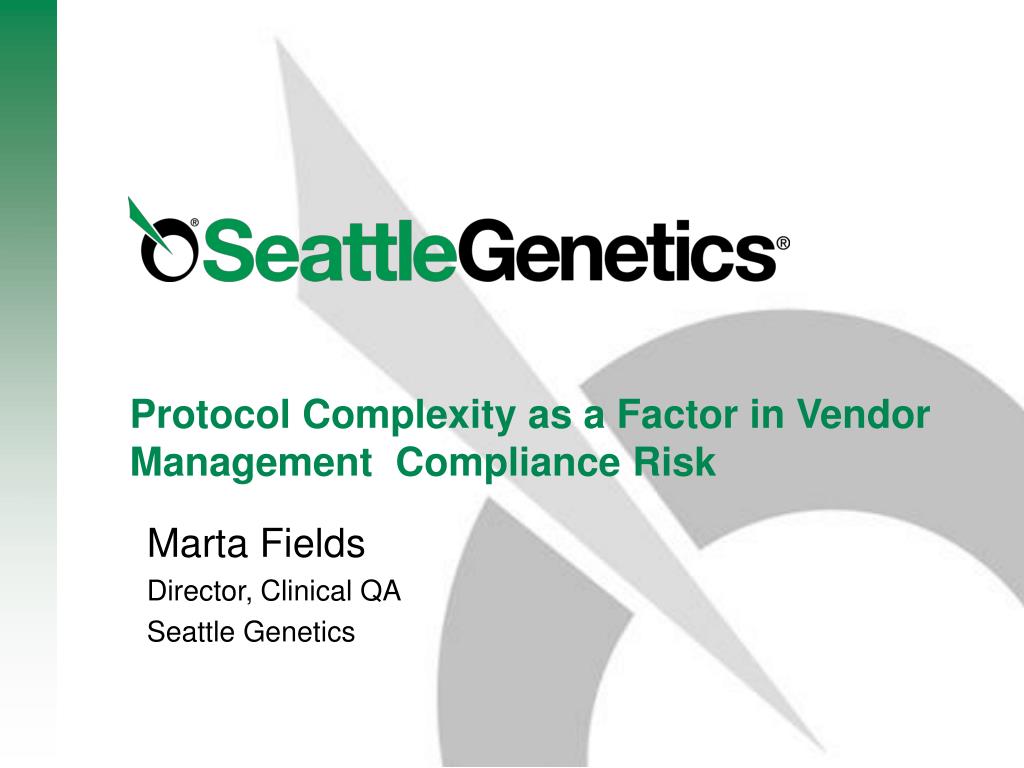 SeattleGenetics®

Protocol Complexity as a Factor in Vendor Management  Compliance Risk

Marta Fields

Director, Clinical QA

Seattle Genetics